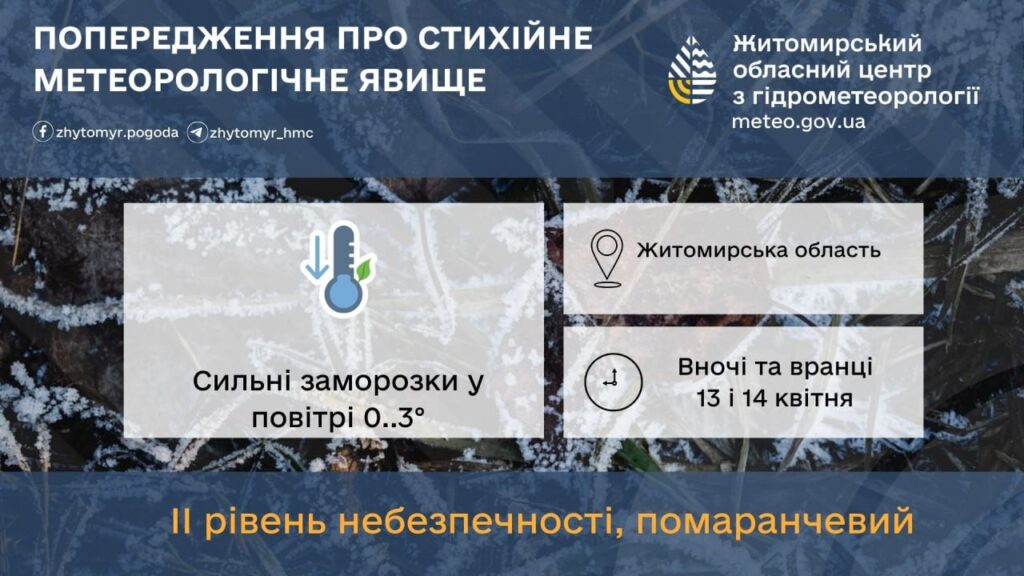 ПОПЕРЕДЖЕННЯ ПРО СТИХІЙНЕ МЕТЕОРОЛОГІЧНЕ ЯВИЩЕ

zhytomyr.pogoda zhytomyr_hmc

Житомирський обласний центр з гідрометеорології
meteo.gov.ua

Сильні заморозки у повітрі 0..3°

Житомирська область

Вночі та вранці 13 і 14 квітня

II рівень небезпечності, помаранчевий